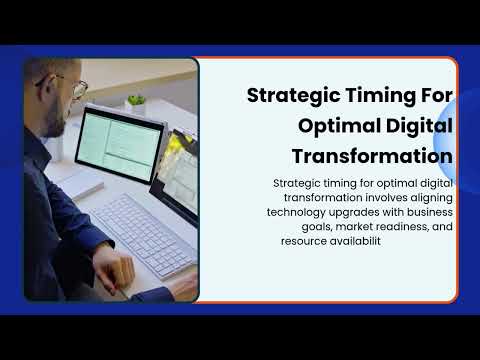 Strategic Timing For Optimal Digital Transformation

Strategic timing for optimal digital transformation involves aligning technology upgrades with business goals, market readiness, and resource availabilit